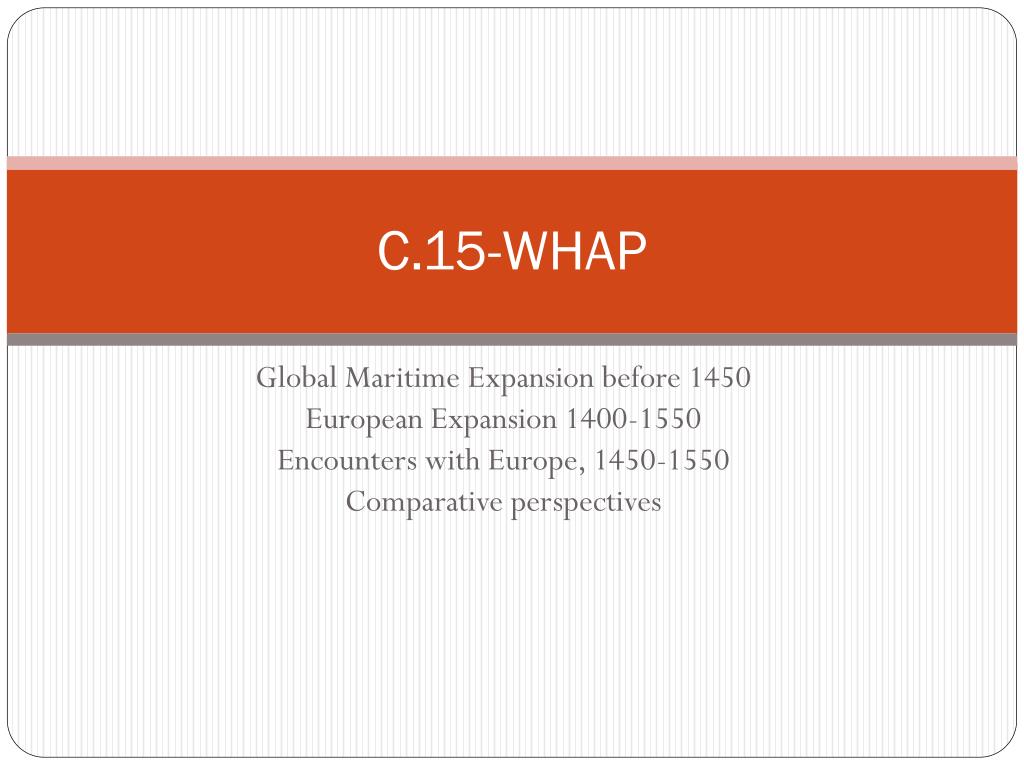 C.15-WHAP

Global Maritime Expansion before 1450
European Expansion 1400-1550
Encounters with Europe, 1450-1550
Comparative perspectives